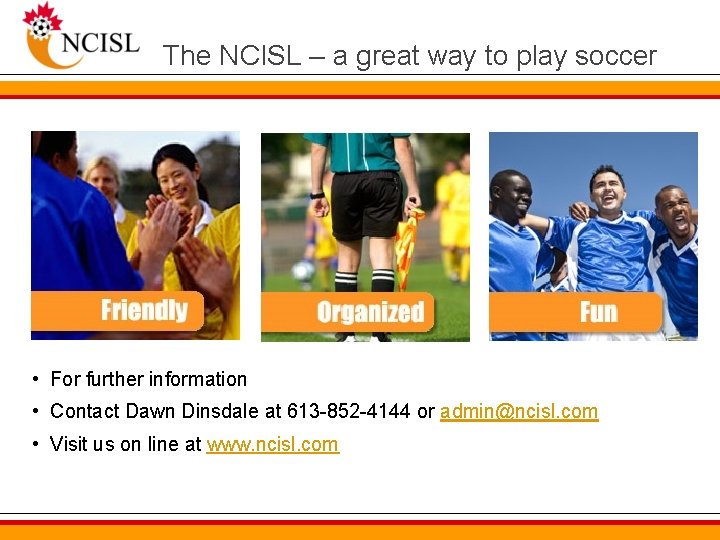 NCISL

The NCISL – a great way to play soccer

Friendly

Organized

Fun

• For further information
• Contact Dawn Dinsdale at 613-852-4144 or admin@ncisl.com
• Visit us on line at www.ncisl.com